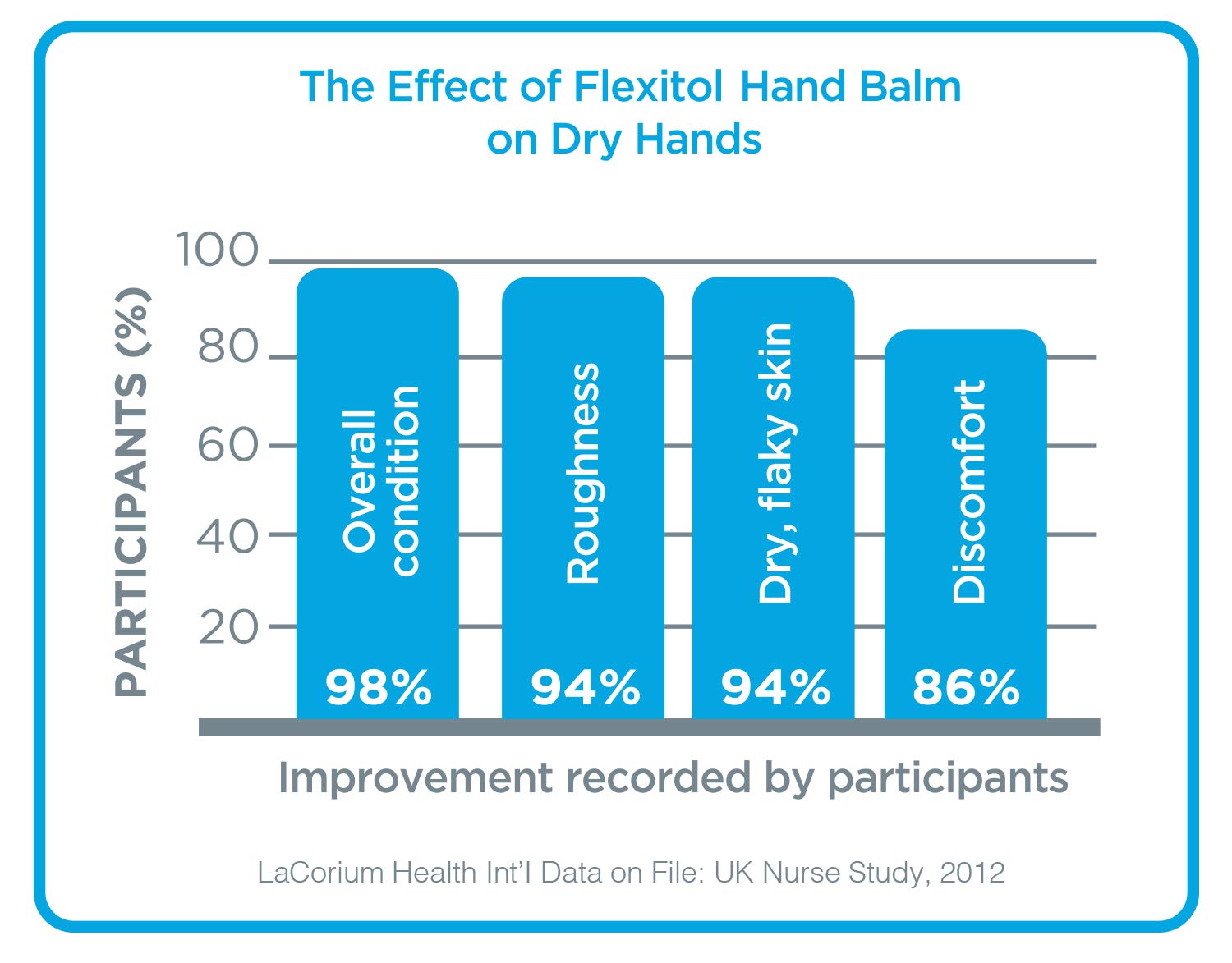 The Effect of Flexitol Hand Balm on Dry Hands

PARTICIPANTS (%)

100
80
60
40
20

Overall condition
98%

Roughness
94%

Dry, flaky skin
94%

Discomfort
86%

Improvement recorded by participants

LaCorium Health Int'l Data on File: UK Nurse Study, 2012